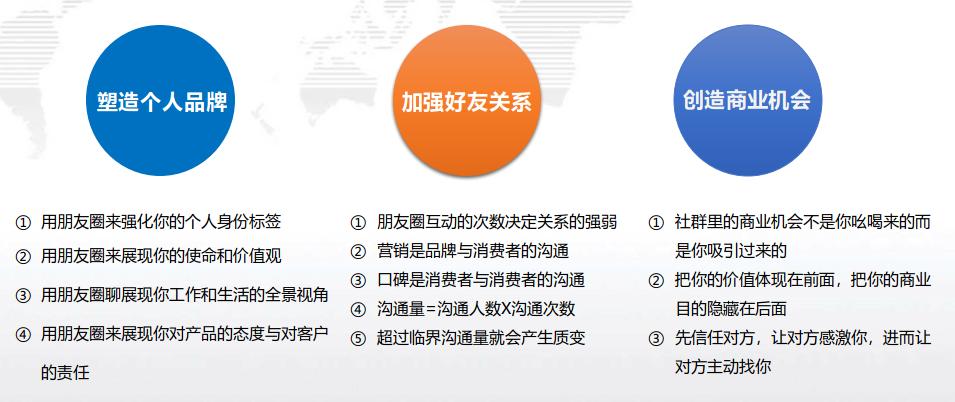 塑造个人品牌

① 用朋友圈来强化你的个人身份标签
② 用朋友圈来展现你的使命和价值观
③ 用朋友圈聊展现你工作和生活的全景视角
④ 用朋友圈来展现你对产品的态度与对客户的责任

加强好友关系

① 朋友圈互动的次数决定关系的强弱
② 营销是品牌与消费者的沟通
③ 口碑是消费者与消费者的沟通
④ 沟通量=沟通人数X沟通次数
⑤ 超过临界沟通量就会产生质变

创造商业机会

① 社群里的商业机会不是你吆喝来的而是你吸引过来的
② 把你的价值体现在前面，把你的商业目的隐藏在后面
③ 先信任对方，让对方感激你，进而让对方主动找你